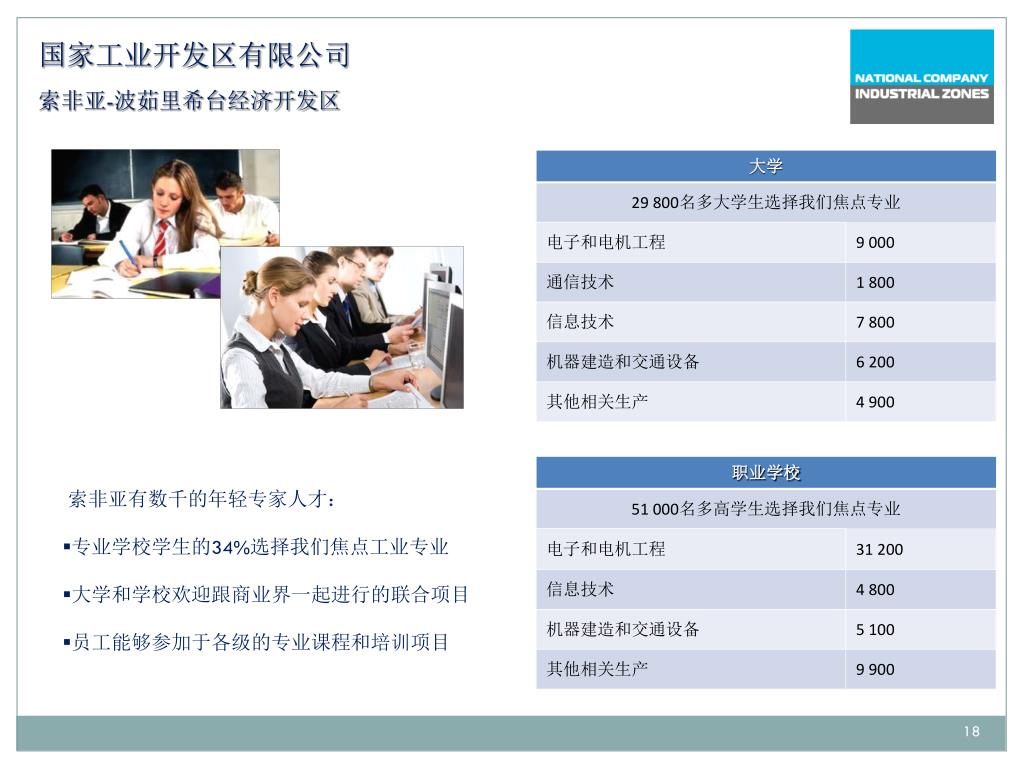 国家工业开发区有限公司

索非亚-波茹里希台经济开发区

NATIONAL COMPANY
INDUSTRIAL ZONES

| 大学 | |
|---|---|
| 29 800名多大学生选择我们焦点专业 | |
| 电子和电机工程 | 9 000 |
| 通信技术 | 1 800 |
| 信息技术 | 7 800 |
| 机器建造和交通设备 | 6 200 |
| 其他相关生产 | 4 900 |

| 职业学校 | |
|---|---|
| 51 000名多高学生选择我们焦点专业 | |
| 电子和电机工程 | 31 200 |
| 信息技术 | 4 800 |
| 机器建造和交通设备 | 5 100 |
| 其他相关生产 | 9 900 |

索非亚有数千的年轻专家人才：

▪专业学校学生的34%选择我们焦点工业专业

▪大学和学校欢迎跟商业界一起进行的联合项目

▪员工能够参加于各级的专业课程和培训项目

18